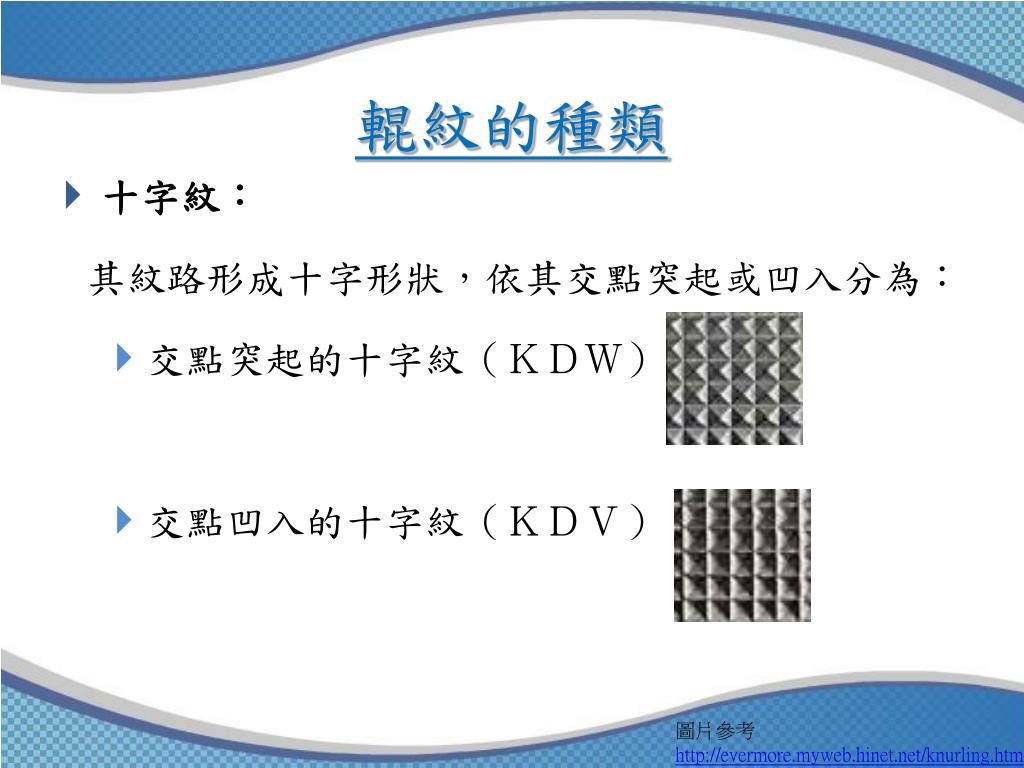 輥紋的種類

十字紋：

其紋路形成十字形狀，依其交點突起或凹入分為：

交點突起的十字紋（ＫＤＷ）

交點凹入的十字紋（ＫＤＶ）

圖片參考
http://evermore.myweb.hinet.net/knurling.htm